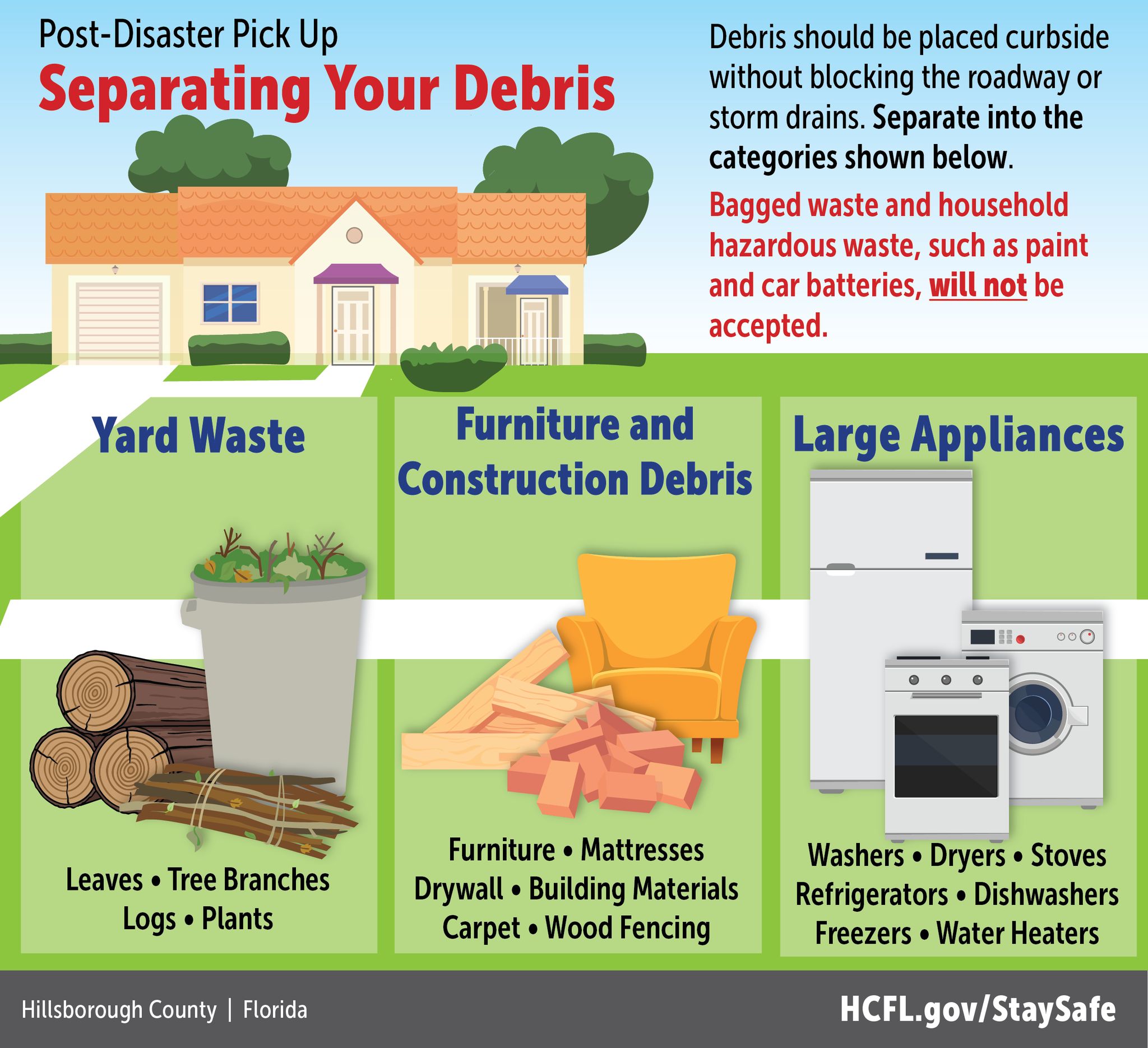 Post-Disaster Pick Up
Separating Your Debris

Debris should be placed curbside without blocking the roadway or storm drains. Separate into the categories shown below.

Bagged waste and household hazardous waste, such as paint and car batteries, will not be accepted.

Yard Waste

Leaves • Tree Branches
Logs • Plants

Furniture and Construction Debris

Furniture • Mattresses
Drywall • Building Materials
Carpet • Wood Fencing

Large Appliances

Washers • Dryers • Stoves
Refrigerators • Dishwashers
Freezers • Water Heaters

Hillsborough County | Florida
HCFL.gov/StaySafe